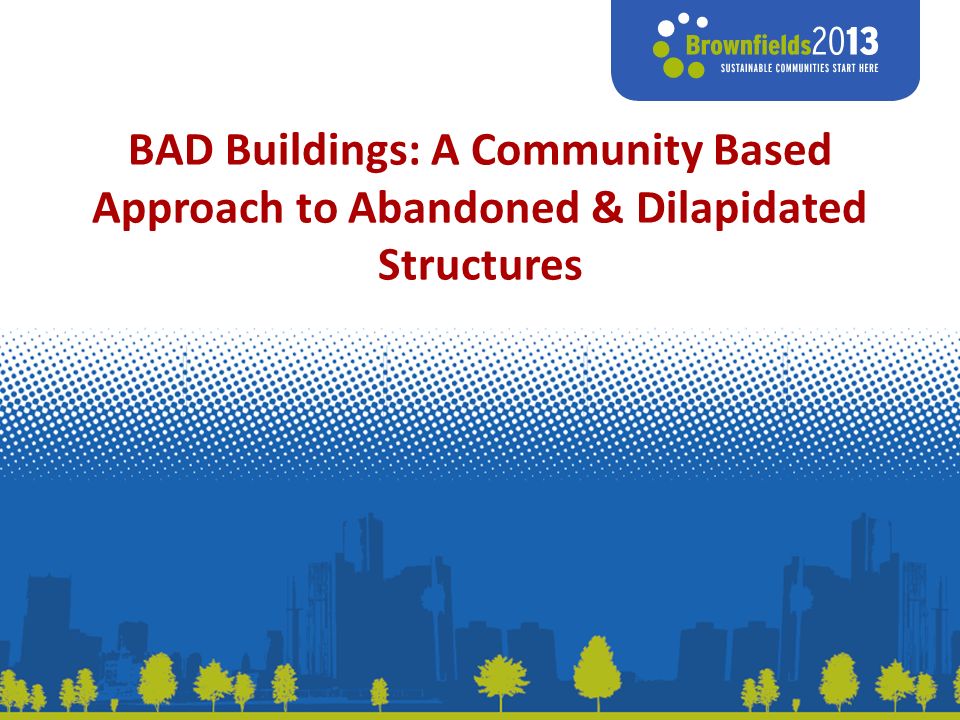 Brownfields2013
SUSTAINABLE COMMUNITIES START HERE

BAD Buildings: A Community Based Approach to Abandoned & Dilapidated Structures